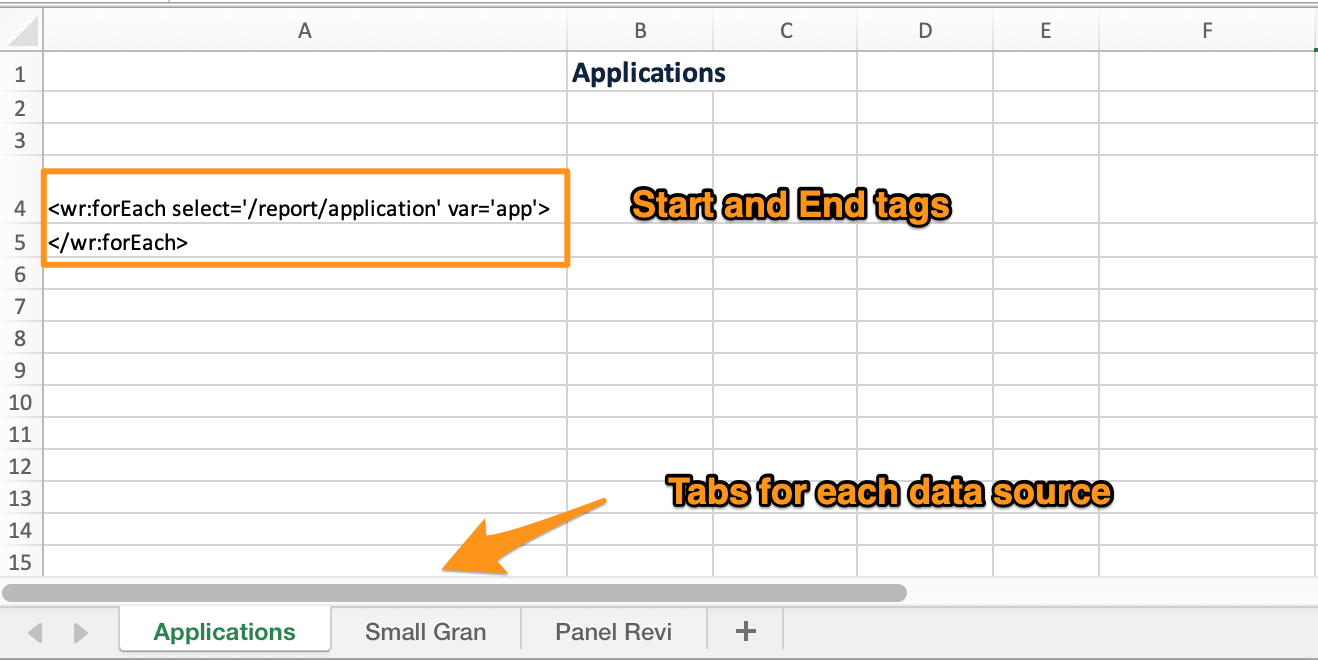 | | A | B | C | D | E | F |
|---|---|---|---|---|---|---|
| 1 | | Applications | | | | |
| 2 | | | | | | |
| 3 | | | | | | |
| 4 | <wr:forEach select='/report/application' var='app'> | | | | | |
| 5 | </wr:forEach> | | | | | |
| 6 | | | | | | |
| 7 | | | | | | |
| 8 | | | | | | |
| 9 | | | | | | |
| 10 | | | | | | |
| 11 | | | | | | |
| 12 | | | | | | |
| 13 | | | | | | |
| 14 | | | | | | |
| 15 | | | | | | |

Start and End tags

Tabs for each data source

Applications Small Gran Panel Revi +